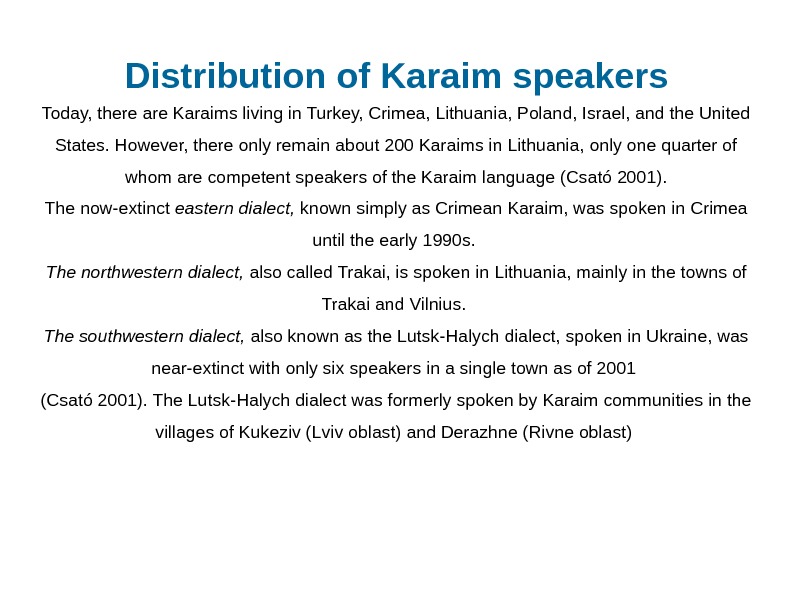 Distribution of Karaim speakers

Today, there are Karaims living in Turkey, Crimea, Lithuania, Poland, Israel, and the United States. However, there only remain about 200 Karaims in Lithuania, only one quarter of whom are competent speakers of the Karaim language (Csató 2001).

The now-extinct eastern dialect, known simply as Crimean Karaim, was spoken in Crimea until the early 1990s.

The northwestern dialect, also called Trakai, is spoken in Lithuania, mainly in the towns of Trakai and Vilnius.

The southwestern dialect, also known as the Lutsk-Halych dialect, spoken in Ukraine, was near-extinct with only six speakers in a single town as of 2001 (Csató 2001). The Lutsk-Halych dialect was formerly spoken by Karaim communities in the villages of Kukeziv (Lviv oblast) and Derazhne (Rivne oblast)